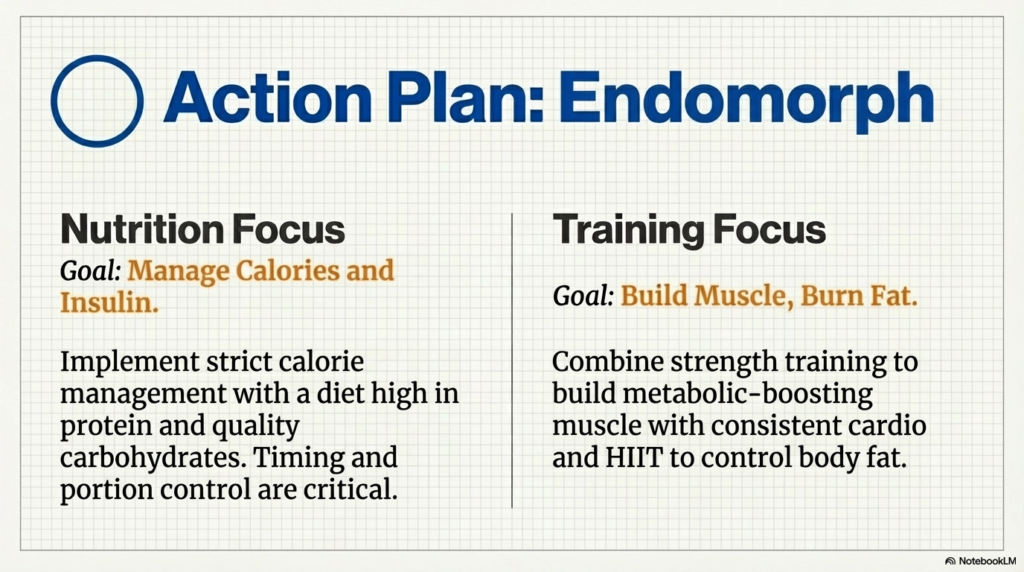 Action Plan: Endomorph

Nutrition Focus

Goal: Manage Calories and Insulin.

Implement strict calorie management with a diet high in protein and quality carbohydrates. Timing and portion control are critical.

Training Focus

Goal: Build Muscle, Burn Fat.

Combine strength training to build metabolic-boosting muscle with consistent cardio and HIIT to control body fat.

NotebookLM